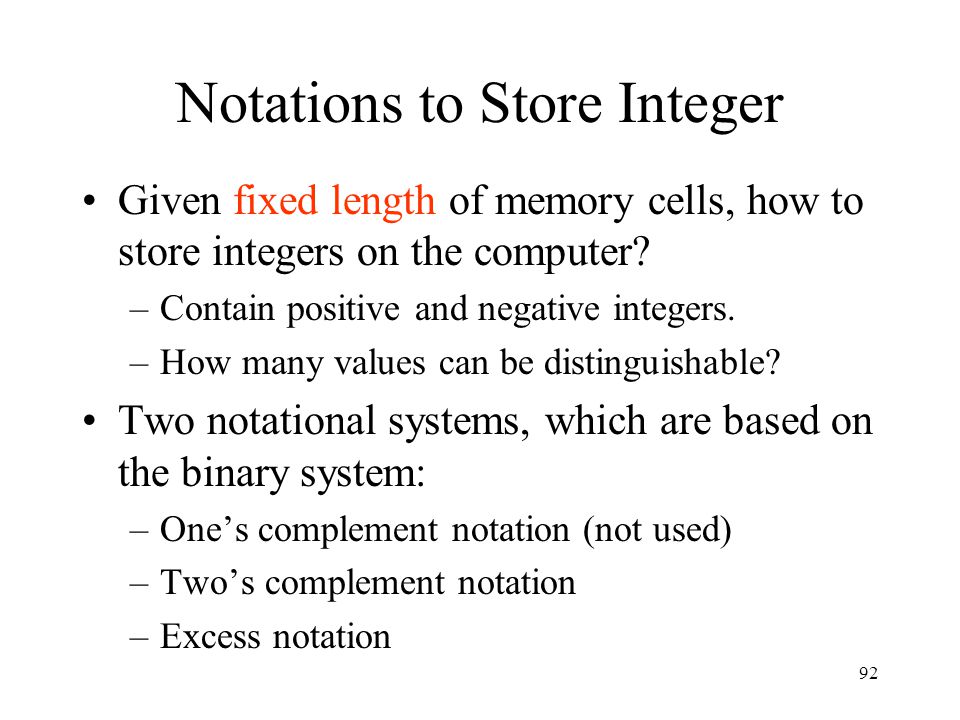 Notations to Store Integer

• Given fixed length of memory cells, how to store integers on the computer?
– Contain positive and negative integers.
– How many values can be distinguishable?

• Two notational systems, which are based on the binary system:
– One’s complement notation (not used)
– Two’s complement notation
– Excess notation

92